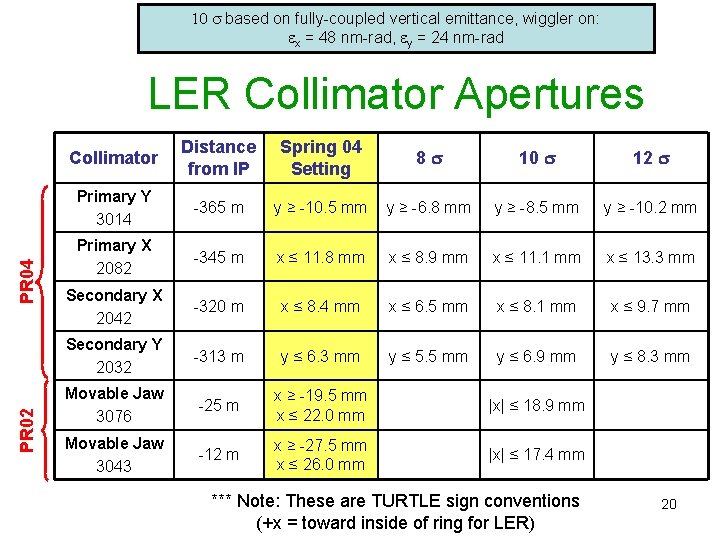 10 $\sigma$ based on fully-coupled vertical emittance, wiggler on:
$\varepsilon_x$ = 48 nm-rad, $\varepsilon_y$ = 24 nm-rad

LER Collimator Apertures

| Collimator | Distance from IP | Spring 04 Setting | 8 $\sigma$ | 10 $\sigma$ | 12 $\sigma$ |
|---|---|---|---|---|---|
| Primary Y 3014 | -365 m | y ≥ -10.5 mm | y ≥ -6.8 mm | y ≥ -8.5 mm | y ≥ -10.2 mm |
| Primary X 2082 | -345 m | x ≤ 11.8 mm | x ≤ 8.9 mm | x ≤ 11.1 mm | x ≤ 13.3 mm |
| Secondary X 2042 | -320 m | x ≤ 8.4 mm | x ≤ 6.5 mm | x ≤ 8.1 mm | x ≤ 9.7 mm |
| Secondary Y 2032 | -313 m | y ≤ 6.3 mm | y ≤ 5.5 mm | y ≤ 6.9 mm | y ≤ 8.3 mm |
| Movable Jaw 3076 | -25 m | x ≥ -19.5 mm x ≤ 22.0 mm | | \|x\| ≤ 18.9 mm | |
| Movable Jaw 3043 | -12 m | x ≥ -27.5 mm x ≤ 26.0 mm | | \|x\| ≤ 17.4 mm | |

PR04

PR02

*** Note: These are TURTLE sign conventions
(+x = toward inside of ring for LER)

20